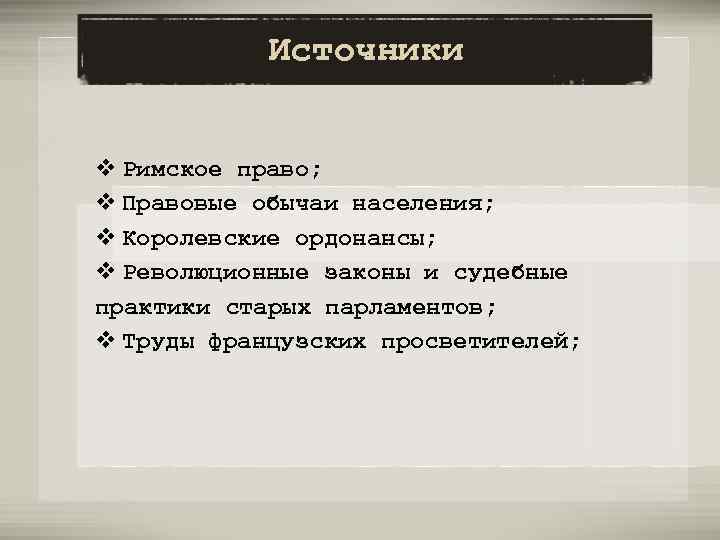 Источники

❖ Римское право;
❖ Правовые обычаи населения;
❖ Королевские ордонансы;
❖ Революционные законы и судебные практики старых парламентов;
❖ Труды французских просветителей;